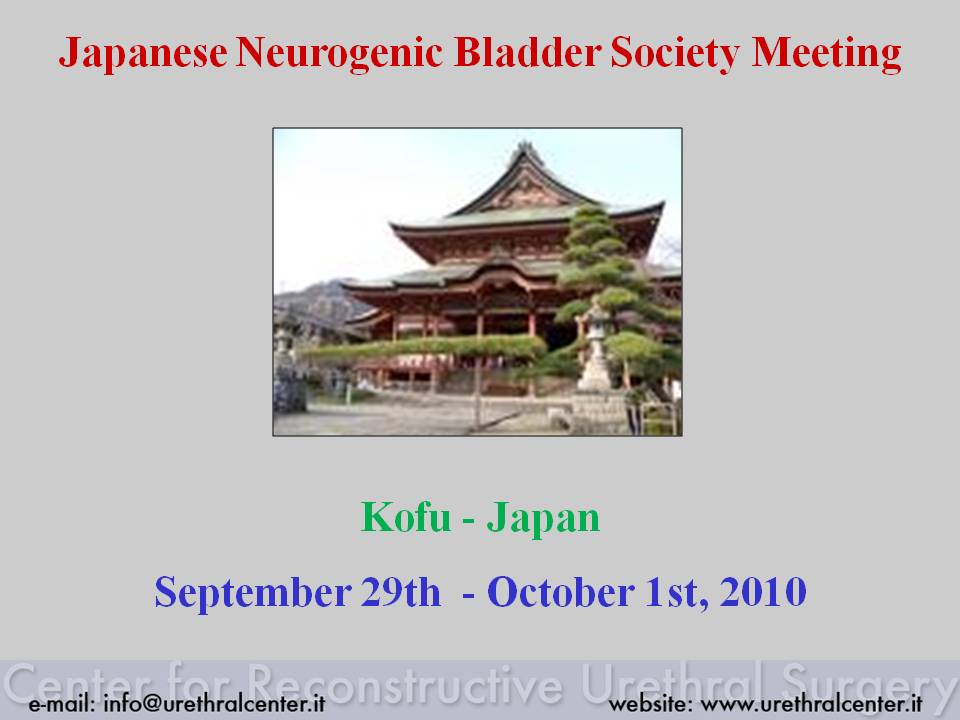 Japanese Neurogenic Bladder Society Meeting

Kofu - Japan

September 29th - October 1st, 2010

Center for Reconstructive Urethral Surgery

e-mail: info@urethralcenter.it

website: www.urethralcenter.it